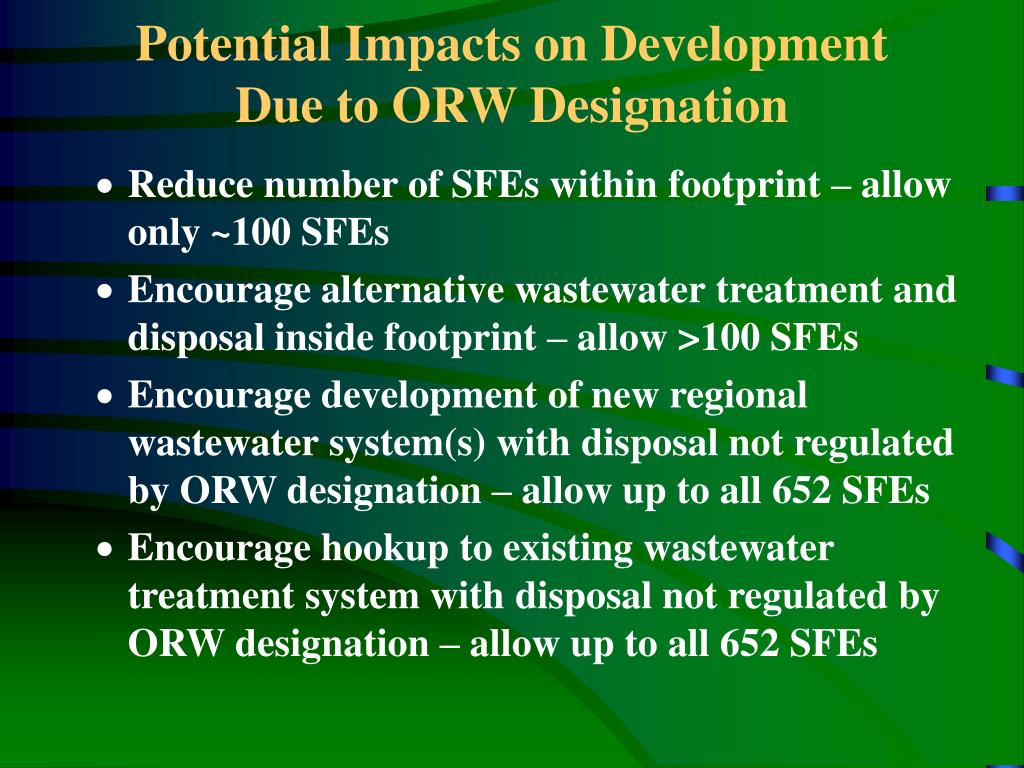 Potential Impacts on Development Due to ORW Designation

• Reduce number of SFEs within footprint – allow only ~100 SFEs
• Encourage alternative wastewater treatment and disposal inside footprint – allow >100 SFEs
• Encourage development of new regional wastewater system(s) with disposal not regulated by ORW designation – allow up to all 652 SFEs
• Encourage hookup to existing wastewater treatment system with disposal not regulated by ORW designation – allow up to all 652 SFEs